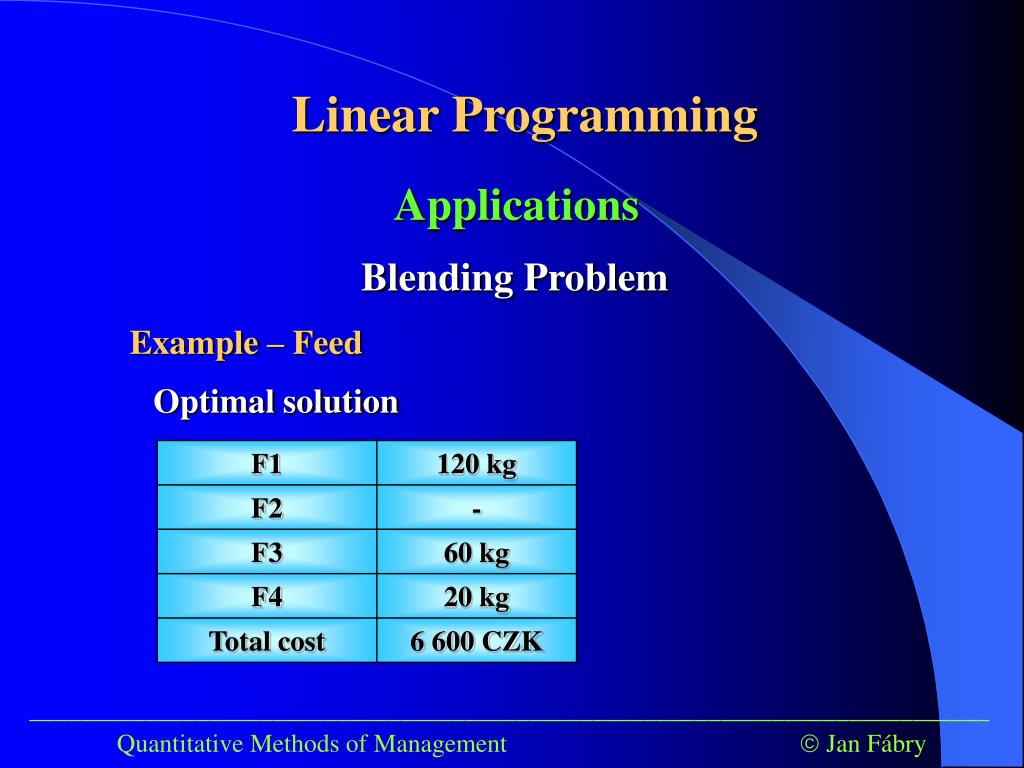 Linear Programming

Applications

Blending Problem

Example – Feed

Optimal solution

| F1 | 120 kg |
|---|---|
| F2 | - |
| F3 | 60 kg |
| F4 | 20 kg |
| Total cost | 6 600 CZK |

Quantitative Methods of Management © Jan Fábry